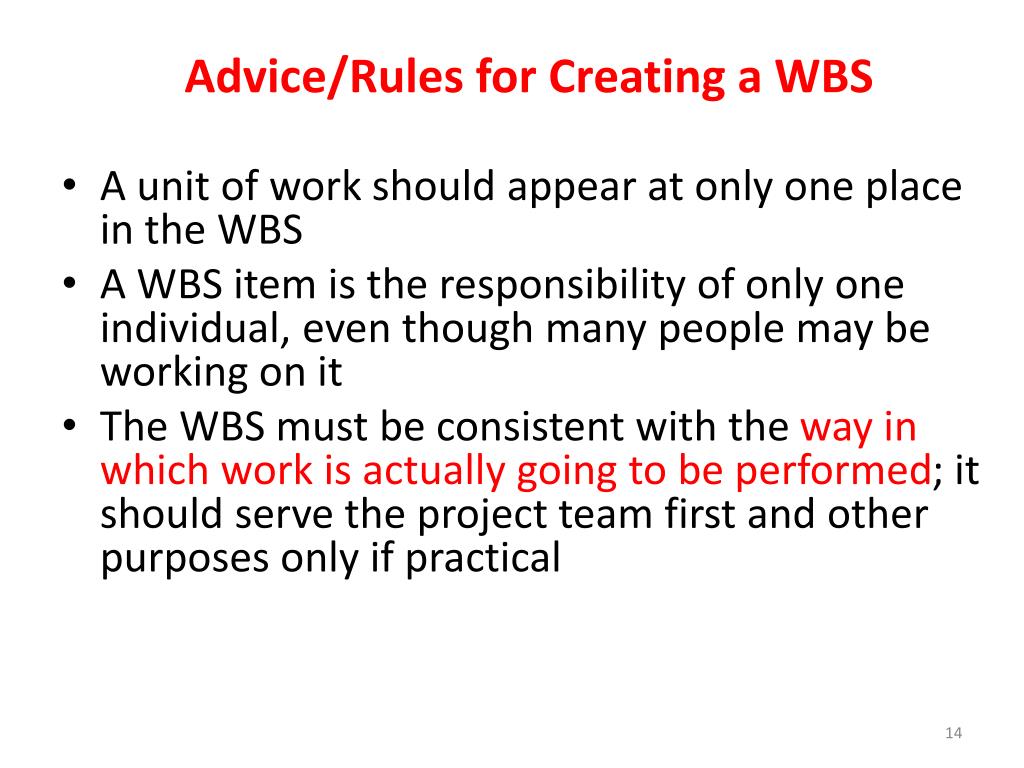 Advice/Rules for Creating a WBS

• A unit of work should appear at only one place in the WBS
• A WBS item is the responsibility of only one individual, even though many people may be working on it
• The WBS must be consistent with the way in which work is actually going to be performed; it should serve the project team first and other purposes only if practical

14